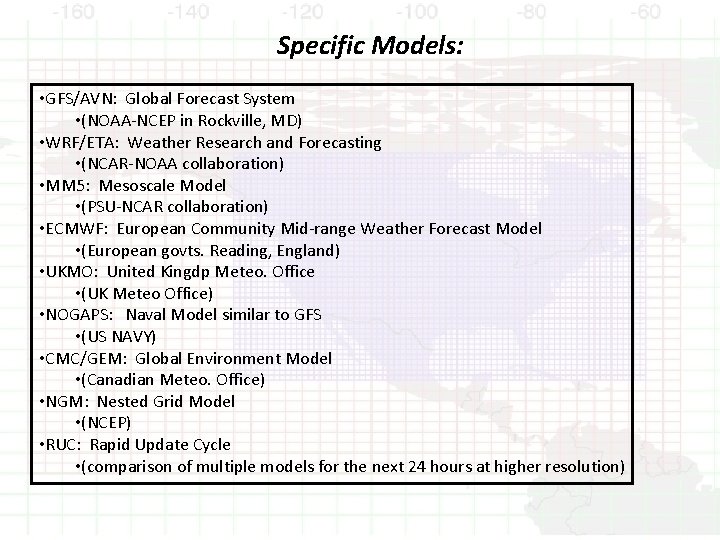 -160 -140 -120 -100 -80 -60

Specific Models:

•GFS/AVN: Global Forecast System
•(NOAA-NCEP in Rockville, MD)
•WRF/ETA: Weather Research and Forecasting
•(NCAR-NOAA collaboration)
•MM5: Mesoscale Model
•(PSU-NCAR collaboration)
•ECMWF: European Community Mid-range Weather Forecast Model
•(European govts. Reading, England)
•UKMO: United Kingdp Meteo. Office
•(UK Meteo Office)
•NOGAPS: Naval Model similar to GFS
•(US NAVY)
•CMC/GEM: Global Environment Model
•(Canadian Meteo. Office)
•NGM: Nested Grid Model
•(NCEP)
•RUC: Rapid Update Cycle
•(comparison of multiple models for the next 24 hours at higher resolution)